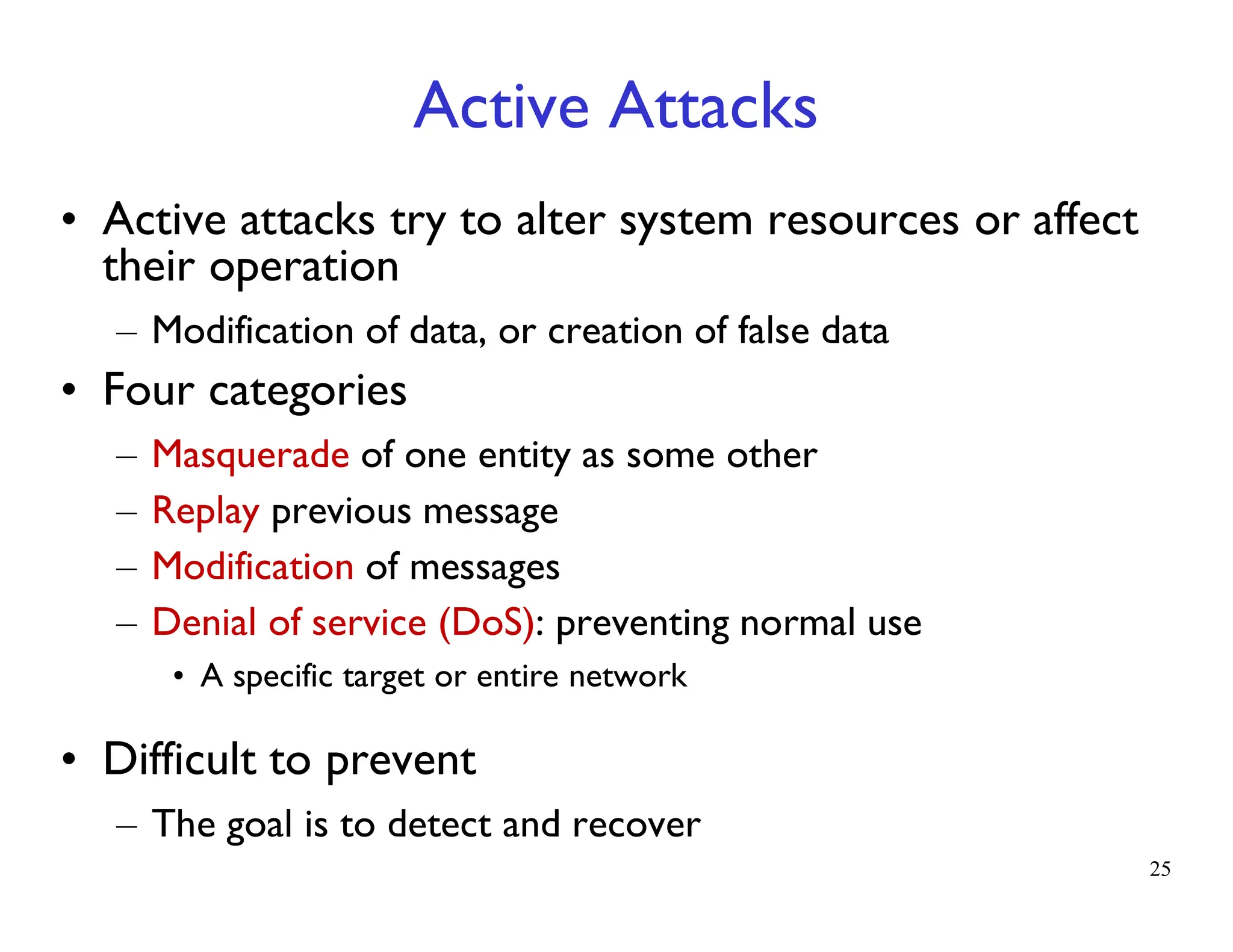 Active Attacks

• Active attacks try to alter system resources or affect their operation
  – Modification of data, or creation of false data
• Four categories
  – Masquerade of one entity as some other
  – Replay previous message
  – Modification of messages
  – Denial of service (DoS): preventing normal use
    • A specific target or entire network
• Difficult to prevent
  – The goal is to detect and recover

25